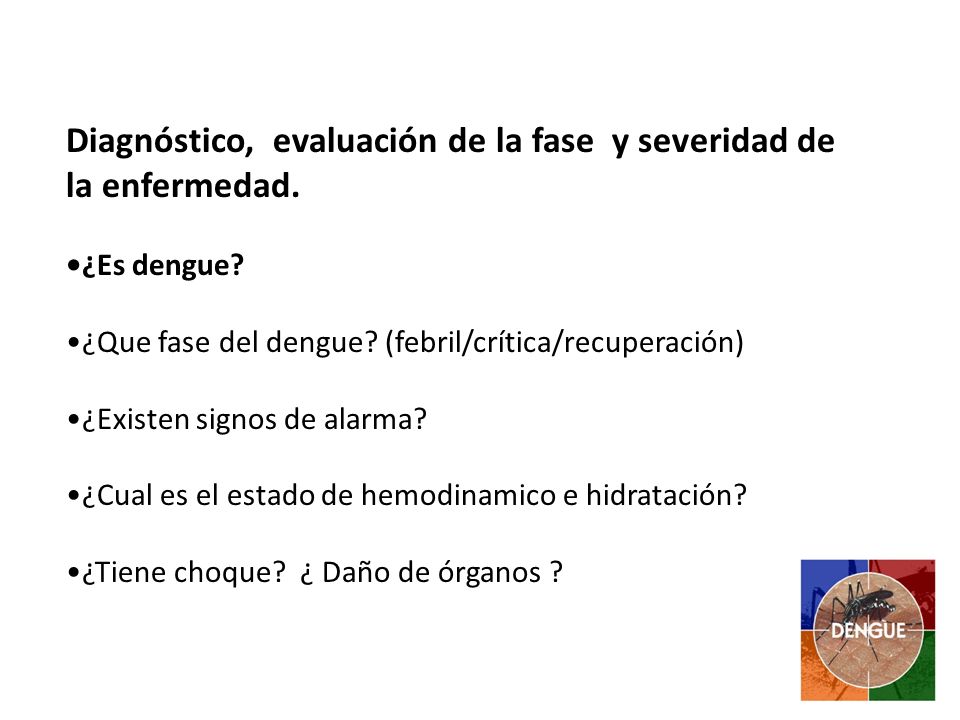 Diagnóstico, evaluación de la fase y severidad de la enfermedad.

•¿Es dengue?

•¿Que fase del dengue? (febril/crítica/recuperación)

•¿Existen signos de alarma?

•¿Cual es el estado de hemodinamico e hidratación?

•¿Tiene choque? ¿ Daño de órganos ?

DENGUE